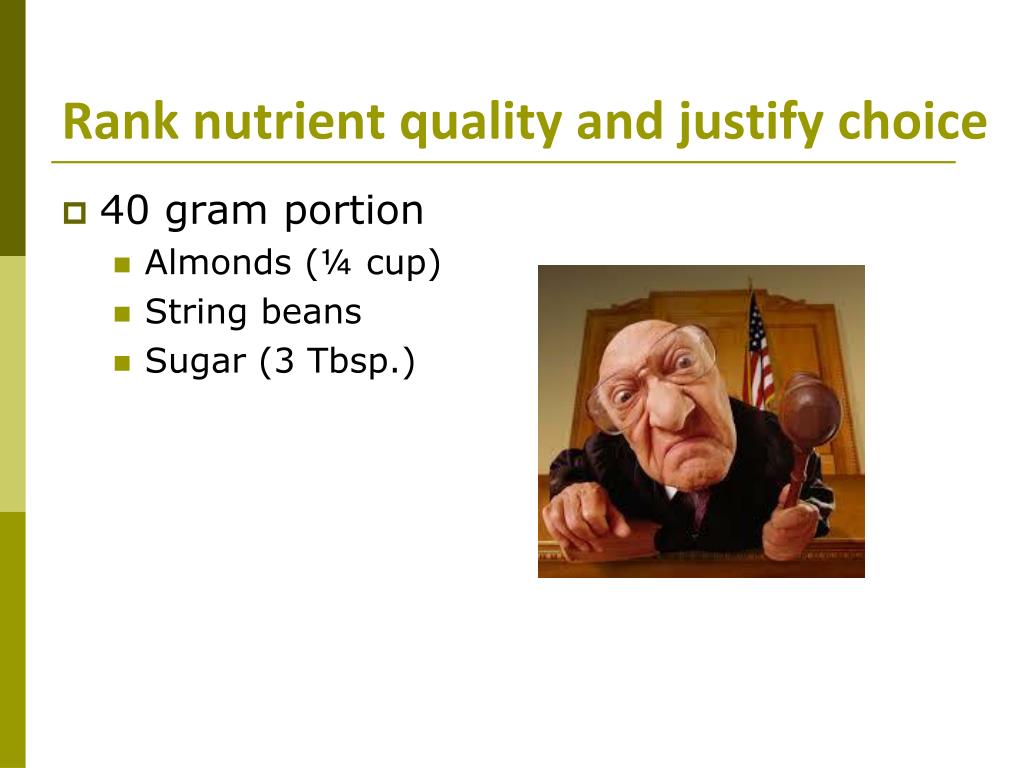 Rank nutrient quality and justify choice

40 gram portion

Almonds (¼ cup)

String beans

Sugar (3 Tbsp.)